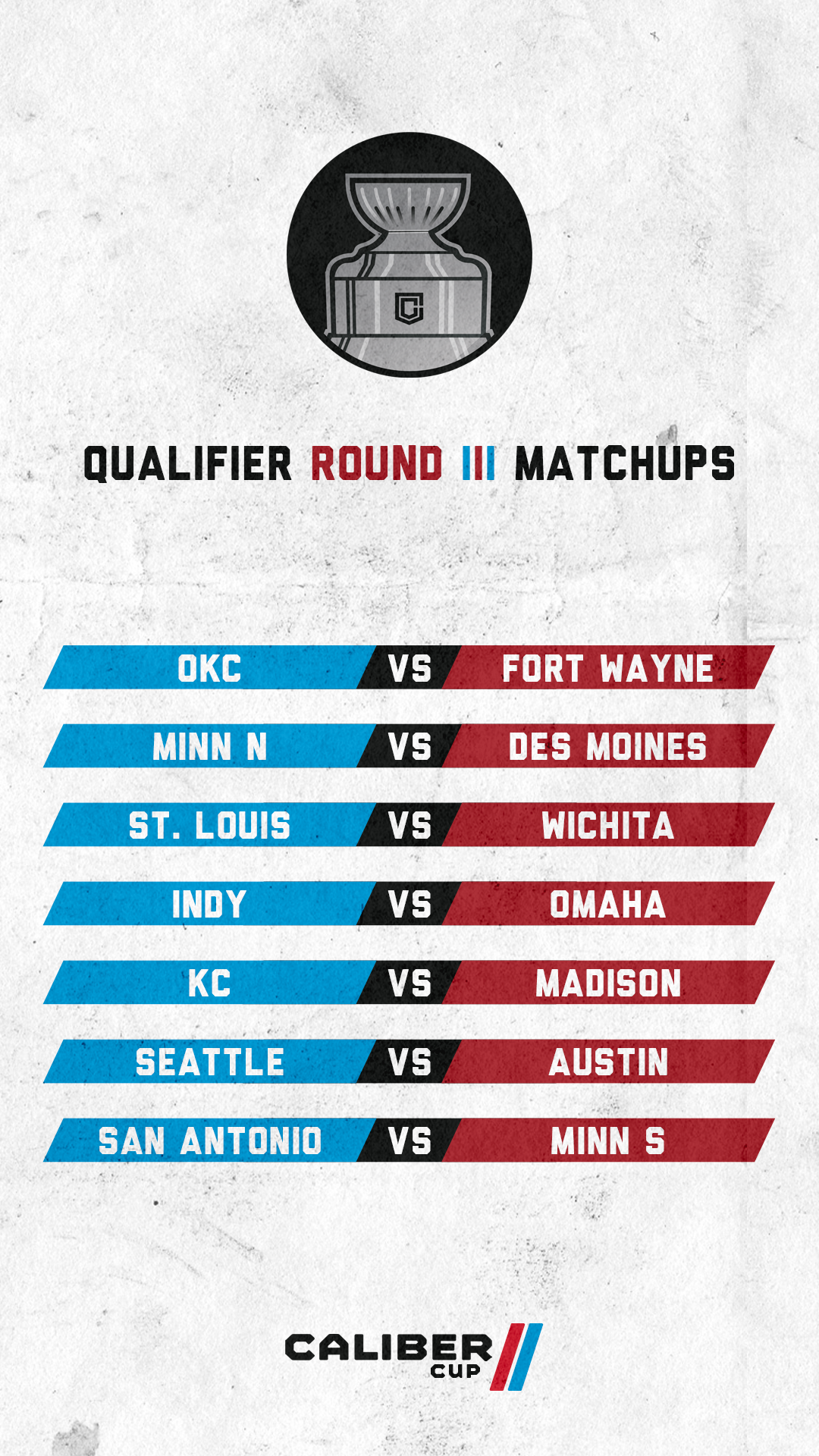 QUALIFIER ROUND III MATCHUPS

OKC VS FORT WAYNE

MINN N VS DES MOINES

ST. LOUIS VS WICHITA

INDY VS OMAHA

KC VS MADISON

SEATTLE VS AUSTIN

SAN ANTONIO VS MINN S

CALIBER CUP